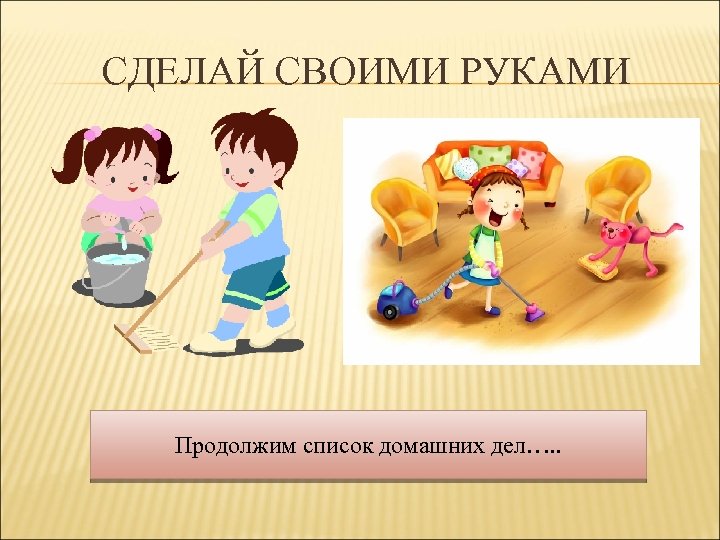 СДЕЛАЙ СВОИМИ РУКАМИ

Продолжим список домашних дел…..